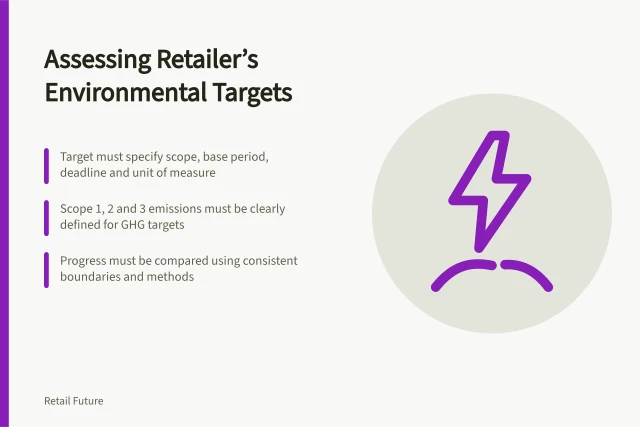 Assessing Retailer's Environmental Targets

Target must specify scope, base period, deadline and unit of measure

Scope 1, 2 and 3 emissions must be clearly defined for GHG targets

Progress must be compared using consistent boundaries and methods

Retail Future